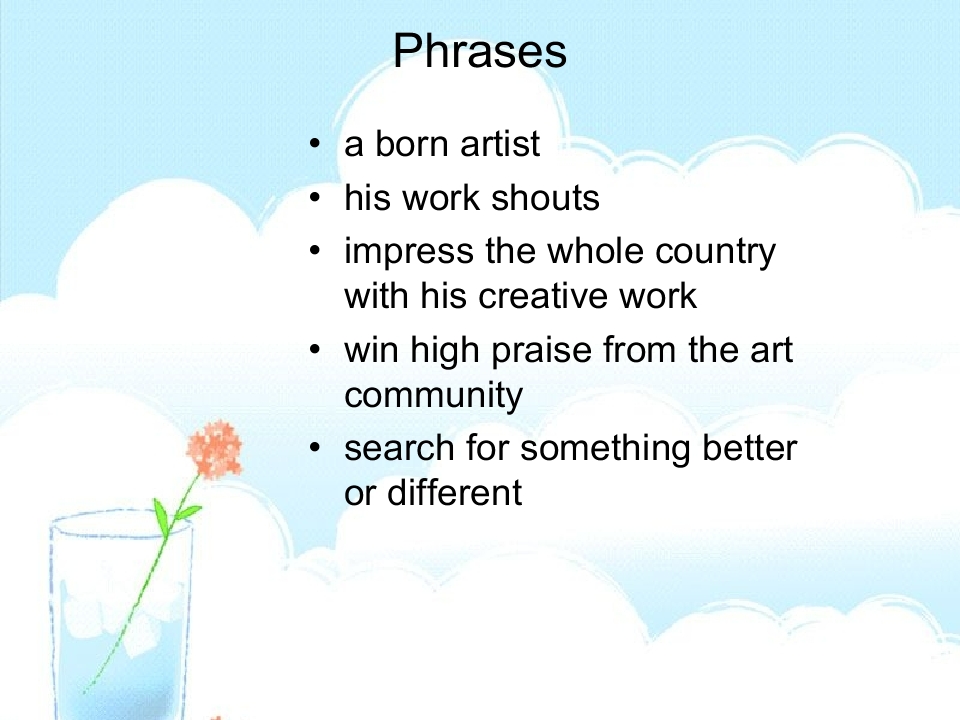 Phrases

• a born artist
• his work shouts
• impress the whole country with his creative work
• win high praise from the art community
• search for something better or different